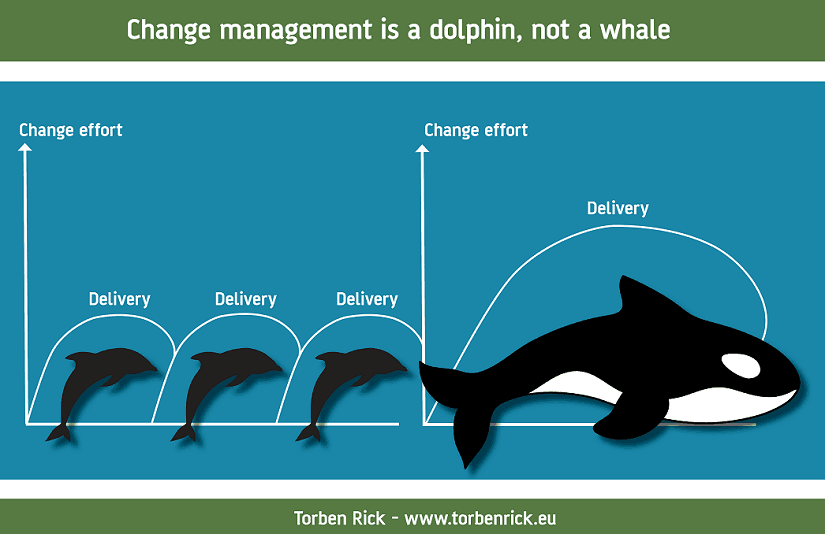 Change management is a dolphin, not a whale

Change effort

Delivery

Delivery

Delivery

Change effort

Delivery

Torben Rick - www.torbenrick.eu